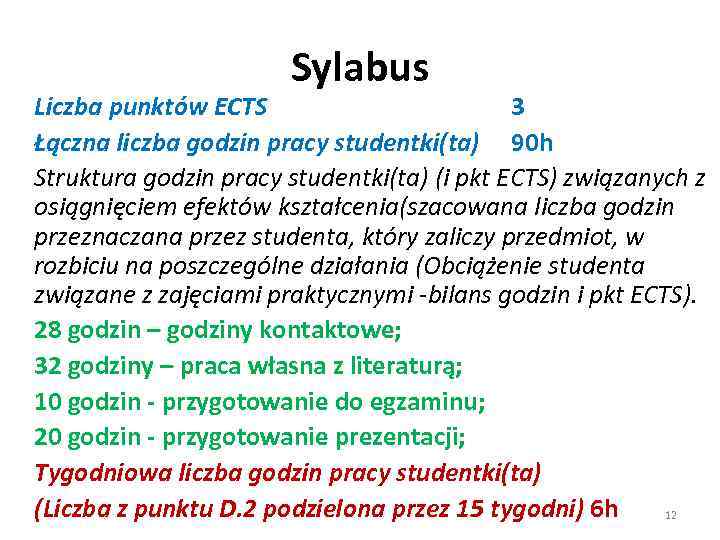 Sylabus

Liczba punktów ECTS 3

Łączna liczba godzin pracy studentki(ta) 90h

Struktura godzin pracy studentki(ta) (i pkt ECTS) związanych z osiągnięciem efektów kształcenia(szacowana liczba godzin przeznaczana przez studenta, który zaliczy przedmiot, w rozbiciu na poszczególne działania (Obciążenie studenta związane z zajęciami praktycznymi -bilans godzin i pkt ECTS).

28 godzin – godziny kontaktowe;

32 godziny – praca własna z literaturą;

10 godzin - przygotowanie do egzaminu;

20 godzin - przygotowanie prezentacji;

Tygodniowa liczba godzin pracy studentki(ta)

(Liczba z punktu D.2 podzielona przez 15 tygodni) 6h

12